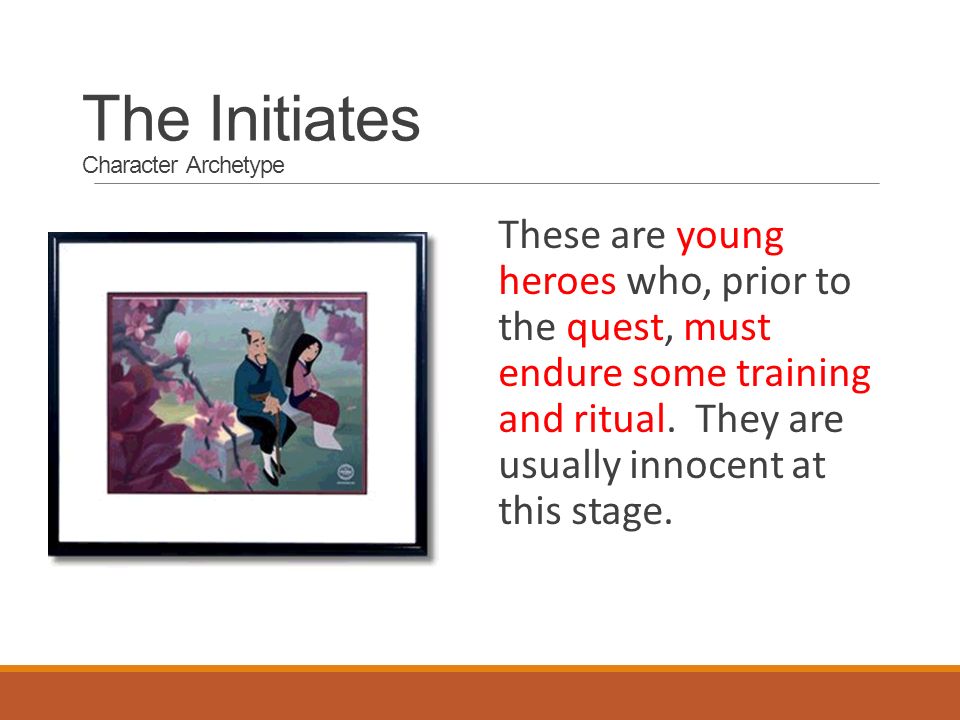 The Initiates
Character Archetype

These are young heroes who, prior to the quest, must endure some training and ritual. They are usually innocent at this stage.